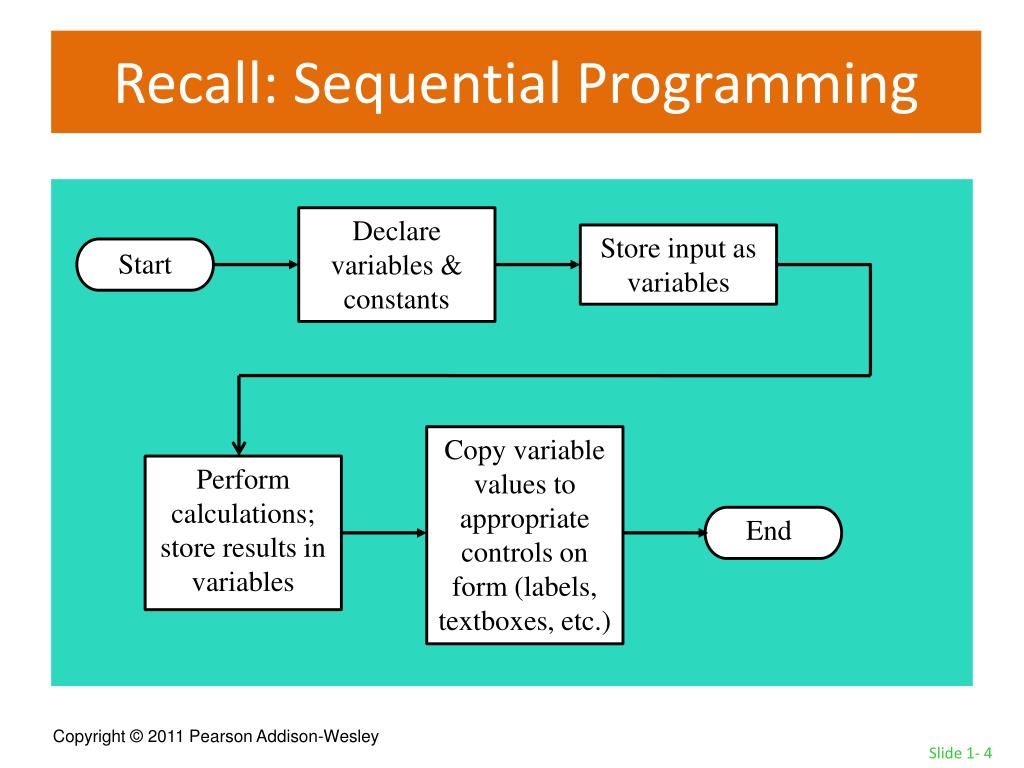 Recall: Sequential Programming

Start

Declare variables & constants

Store input as variables

Perform calculations; store results in variables

Copy variable values to appropriate controls on form (labels, textboxes, etc.)

End

Copyright © 2011 Pearson Addison-Wesley

Slide 1- 4